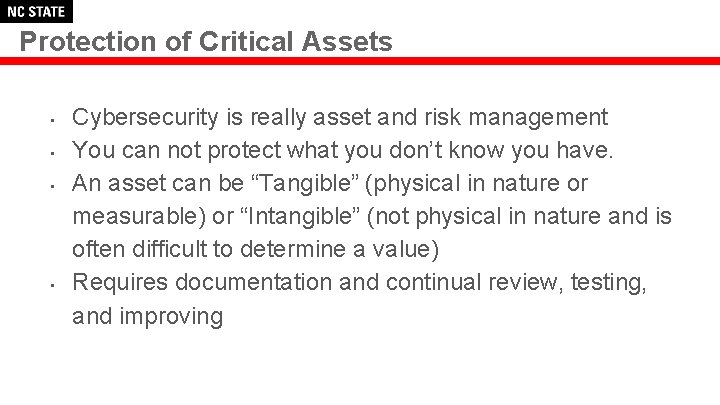 NC STATE

Protection of Critical Assets

- Cybersecurity is really asset and risk management
- You can not protect what you don't know you have.
- An asset can be "Tangible" (physical in nature or measurable) or "Intangible" (not physical in nature and is often difficult to determine a value)
- Requires documentation and continual review, testing, and improving